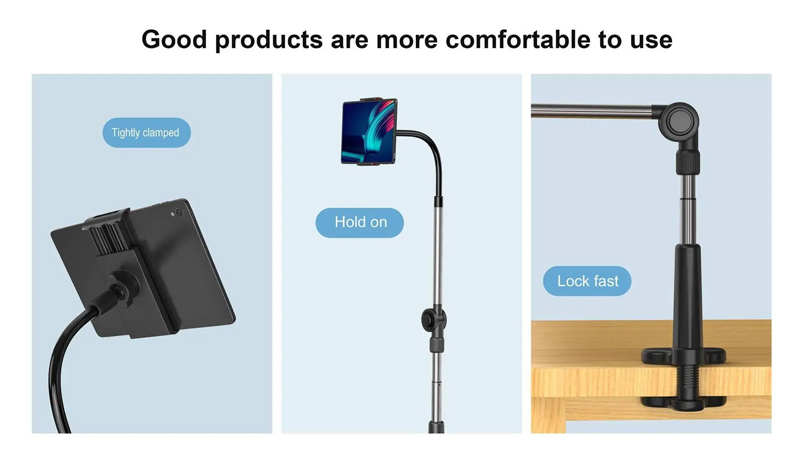 Good products are more comfortable to use

Tightly clamped

Hold on

Lock fast